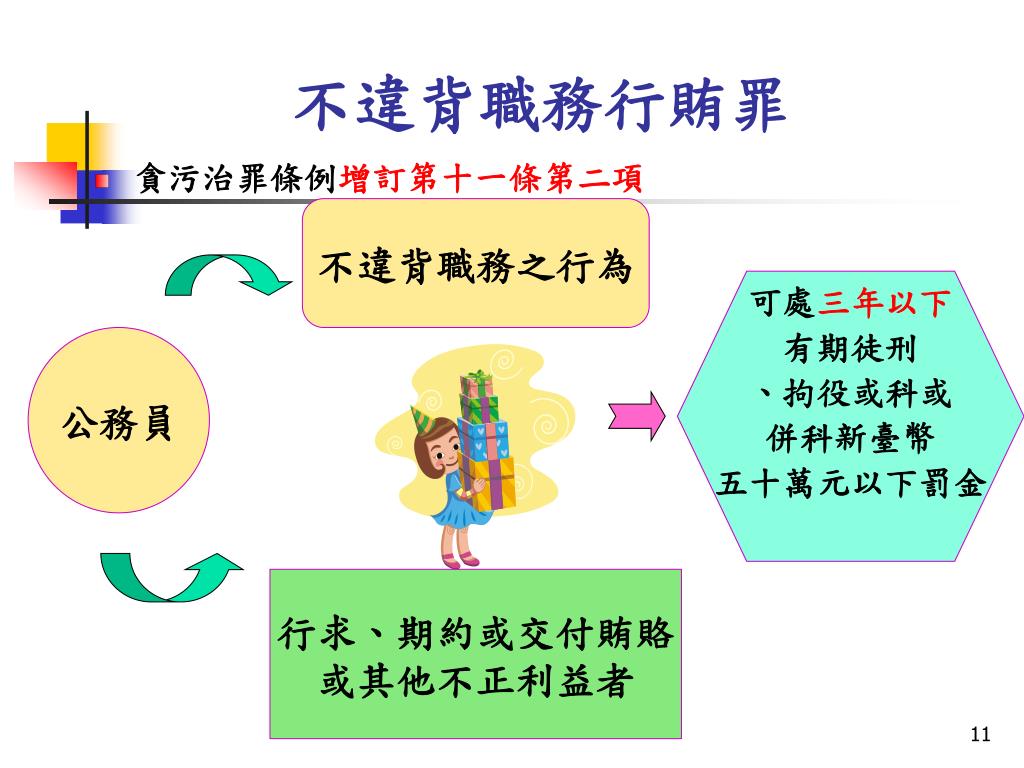 不違背職務行賄罪

貪污治罪條例增訂第十一條第二項

不違背職務之行為

公務員

行求、期約或交付賄賂或其他不正利益者

可處三年以下有期徒刑、拘役或科或併科新臺幣五十萬元以下罰金

11